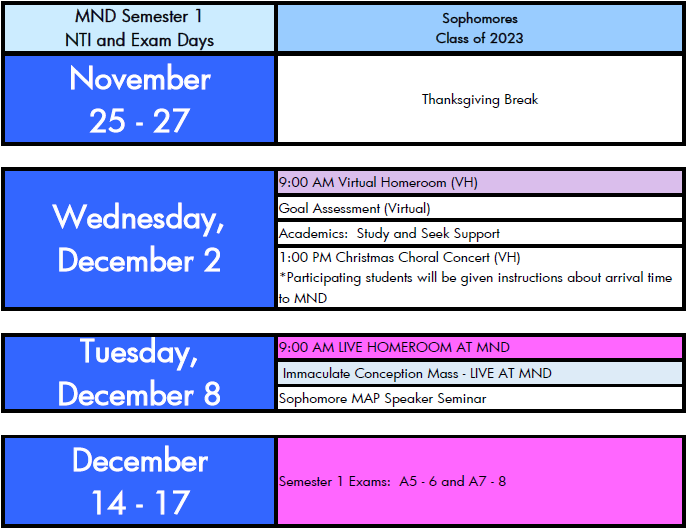 | MND Semester 1 NTI and Exam Days | Sophomores Class of 2023 |
|---|---|
| November 25 - 27 | Thanksgiving Break |

| Wednesday, December 2 | 9:00 AM Virtual Homeroom (VH) |
|---|---|
| | Goal Assessment (Virtual) |
| | Academics: Study and Seek Support |
| | 1:00 PM Christmas Choral Concert (VH) *Participating students will be given instructions about arrival time to MND |

| Tuesday, December 8 | 9:00 AM LIVE HOMEROOM AT MND |
|---|---|
| | Immaculate Conception Mass - LIVE AT MND |
| | Sophomore MAP Speaker Seminar |

| December 14 - 17 | Semester 1 Exams: A5 - 6 and A7 - 8 |
|---|---|